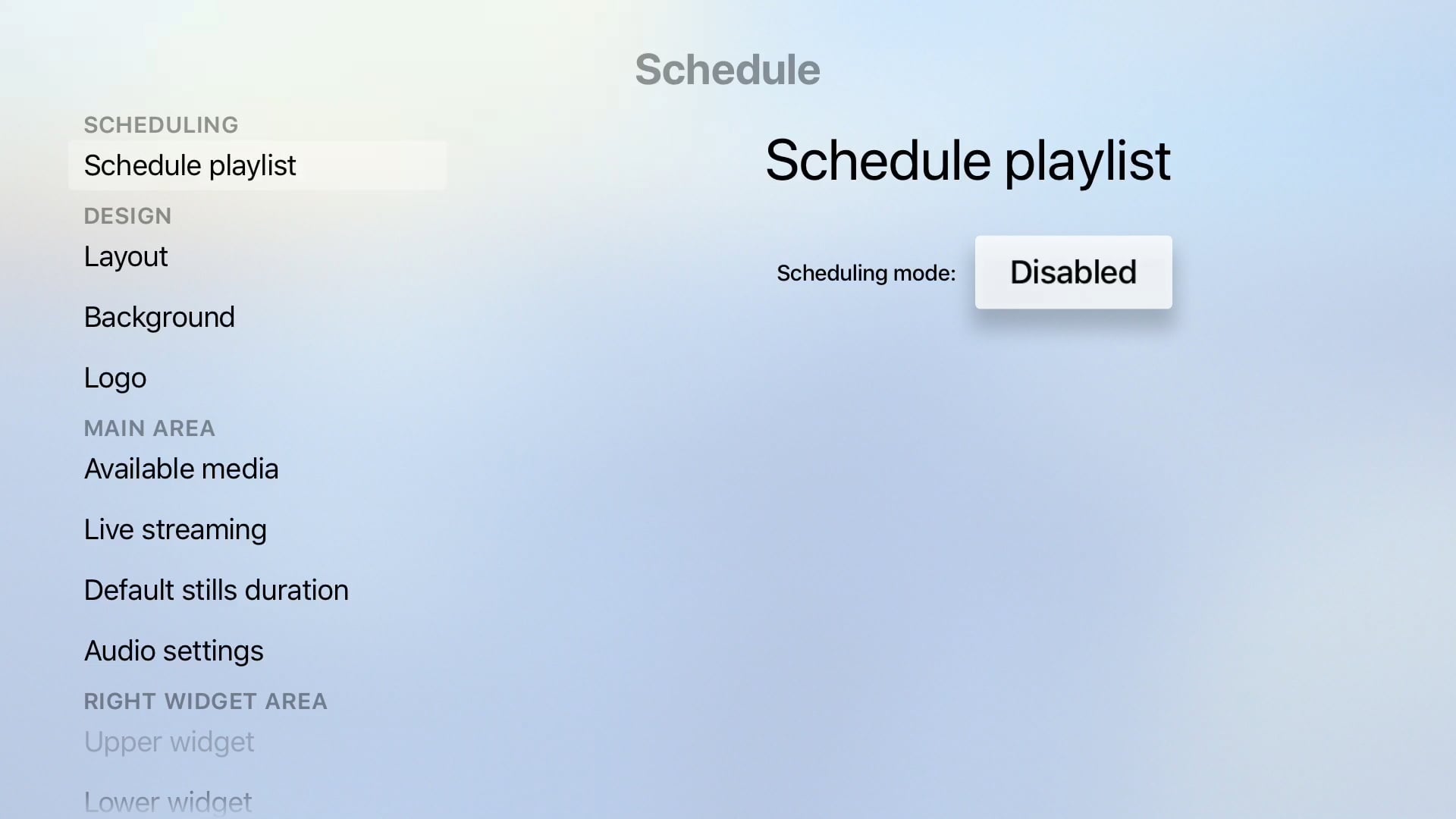 Schedule

SCHEDULING
Schedule playlist
DESIGN
Layout
Background
Logo
MAIN AREA
Available media
Live streaming
Default stills duration
Audio settings
RIGHT WIDGET AREA
Upper widget
Lower widget

Schedule playlist

Scheduling mode: Disabled